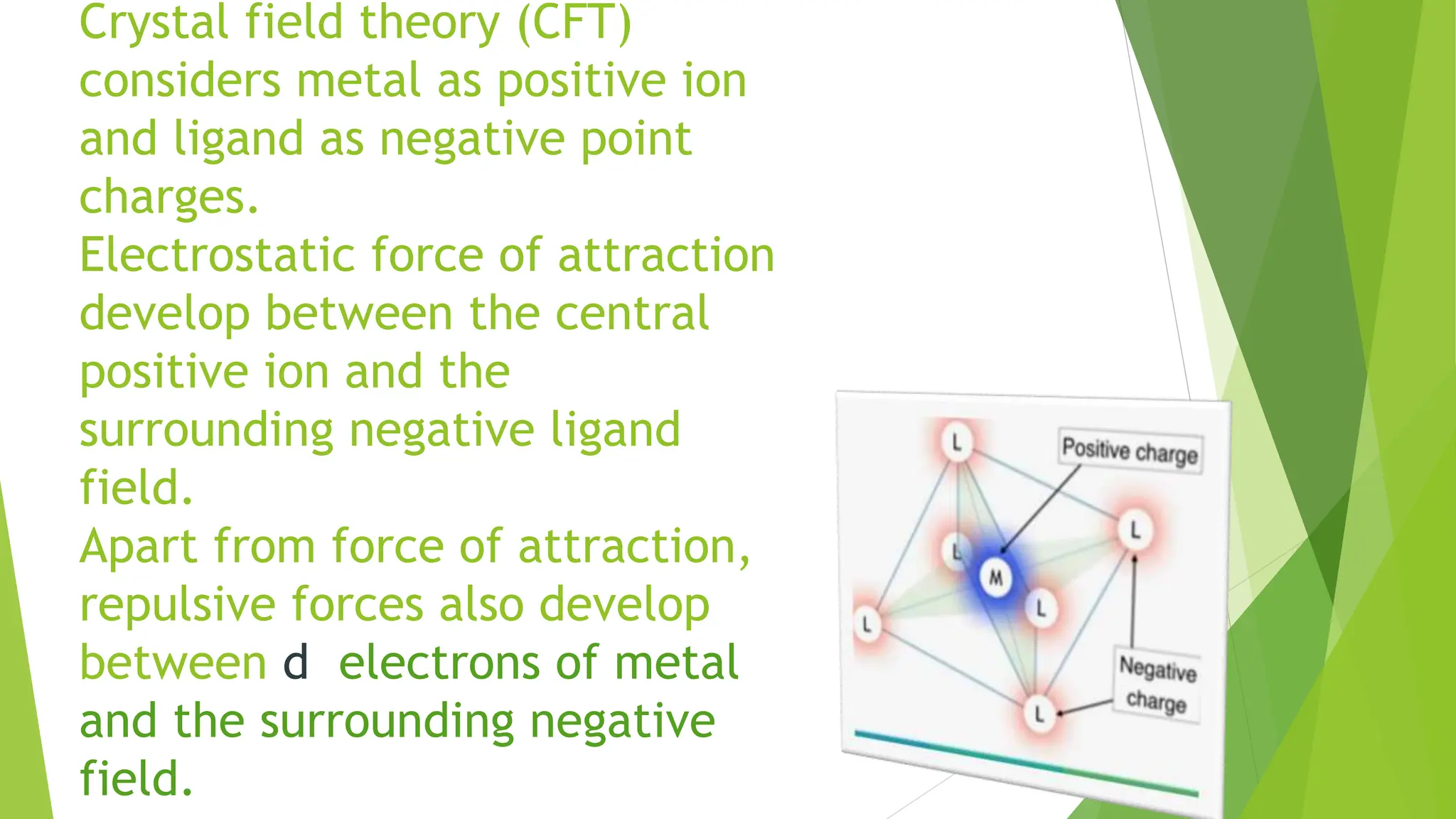 Crystal field theory (CFT) considers metal as positive ion and ligand as negative point charges.
Electrostatic force of attraction develop between the central positive ion and the surrounding negative ligand field.
Apart from force of attraction, repulsive forces also develop between d electrons of metal and the surrounding negative field.

L
Positive charge
L
L
M
L
L
Negative charge
L